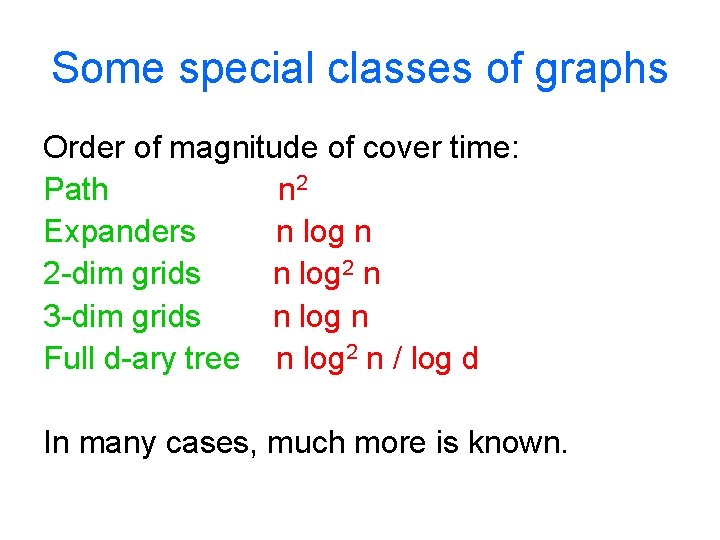 Some special classes of graphs

Order of magnitude of cover time:
Path $n^2$
Expanders $n \log n$
2-dim grids $n \log^2 n$
3-dim grids $n \log n$
Full d-ary tree $n \log^2 n / \log d$

In many cases, much more is known.